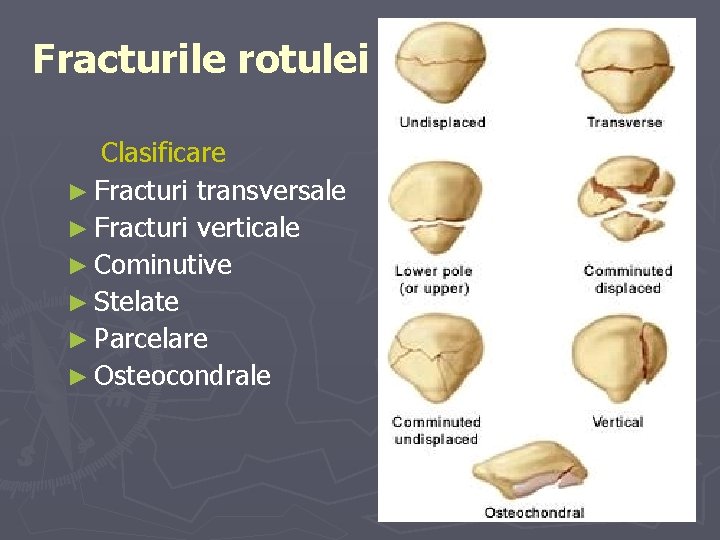 Fracturile rotulei

Clasificare

► Fracturi transversale
► Fracturi verticale
► Cominutive
► Stelate
► Parcelare
► Osteocondrale

Undisplaced

Transverse

Lower pole
(or upper)

Comminuted
displaced

Comminuted
undisplaced

Vertical

Osteochondral